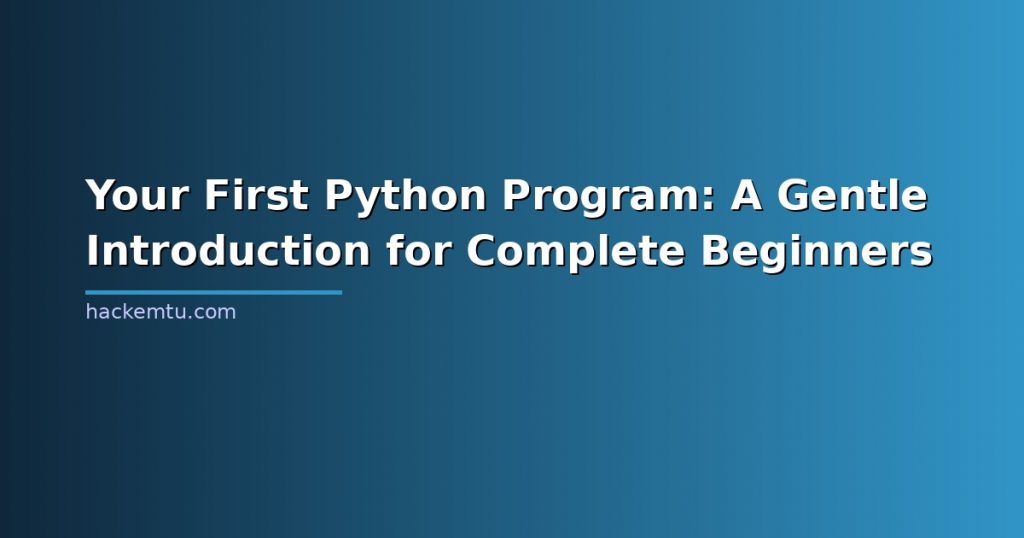 Your First Python Program: A Gentle Introduction for Complete Beginners

hackemtu.com